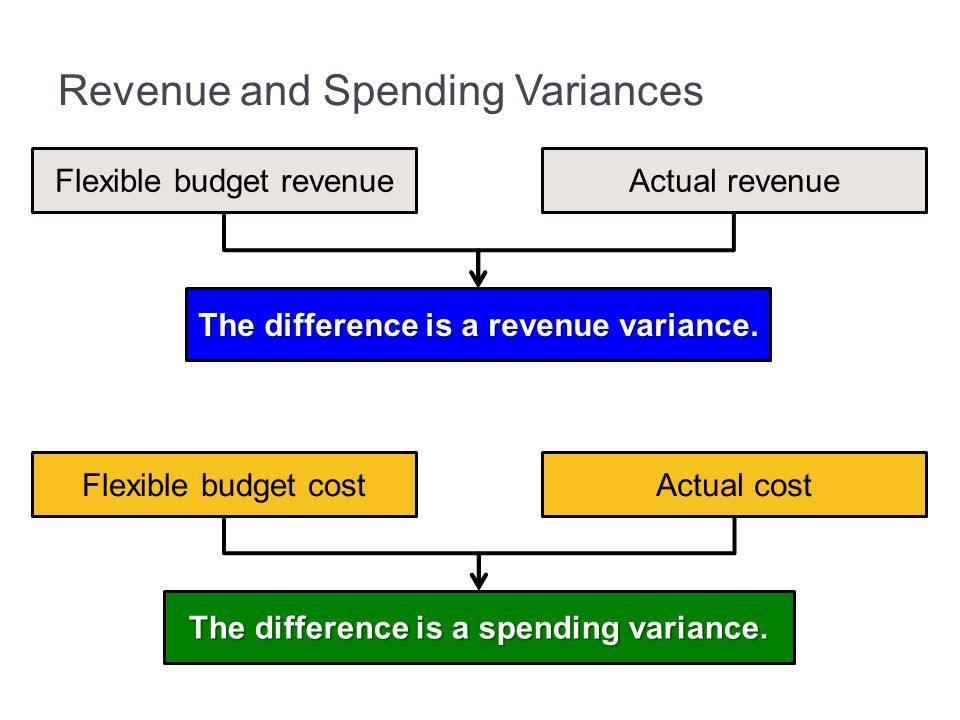 Revenue and Spending Variances

Flexible budget revenue

Actual revenue

The difference is a revenue variance.

Flexible budget cost

Actual cost

The difference is a spending variance.